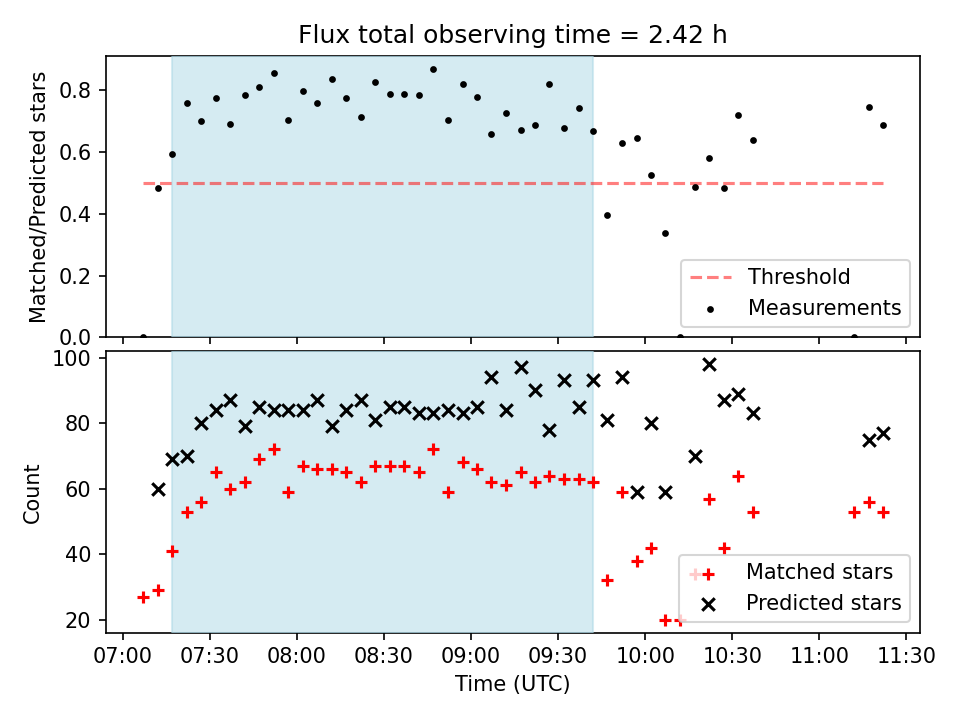 Flux total observing time = 2.42 h

Matched/Predicted stars

0.8
0.6
0.4
0.2
0.0

Threshold
Measurements

Count

100
80
60
40
20

Matched stars
Predicted stars

07:00 07:30 08:00 08:30 09:00 09:30 10:00 10:30 11:00 11:30
Time (UTC)